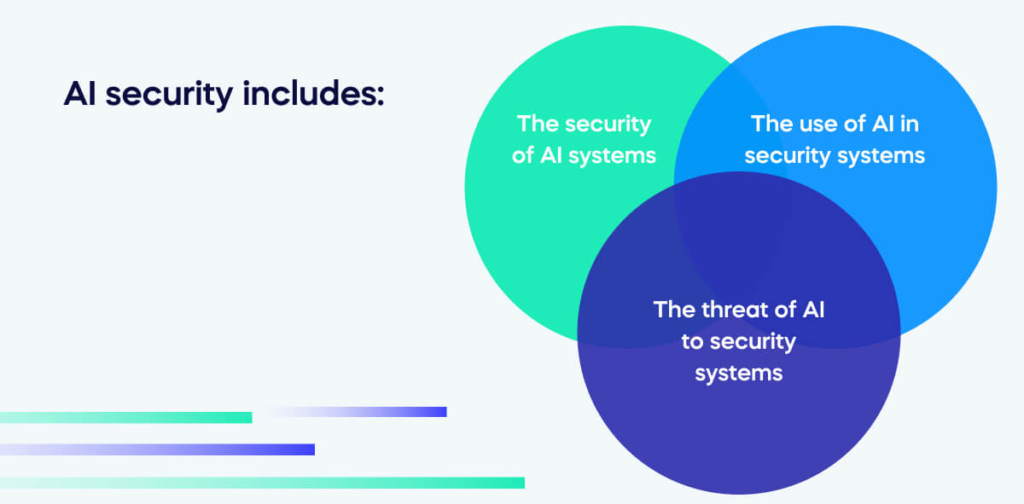 AI security includes:

The security of AI systems

The use of AI in security systems

The threat of AI to security systems